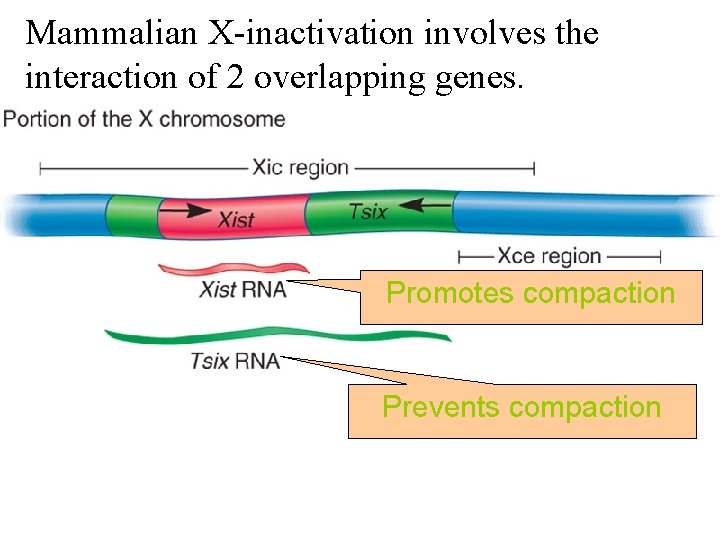 Mammalian X-inactivation involves the interaction of 2 overlapping genes.

Portion of the X chromosome

Xic region

Xist

Tsix

Xce region

Xist RNA

Promotes compaction

Tsix RNA

Prevents compaction